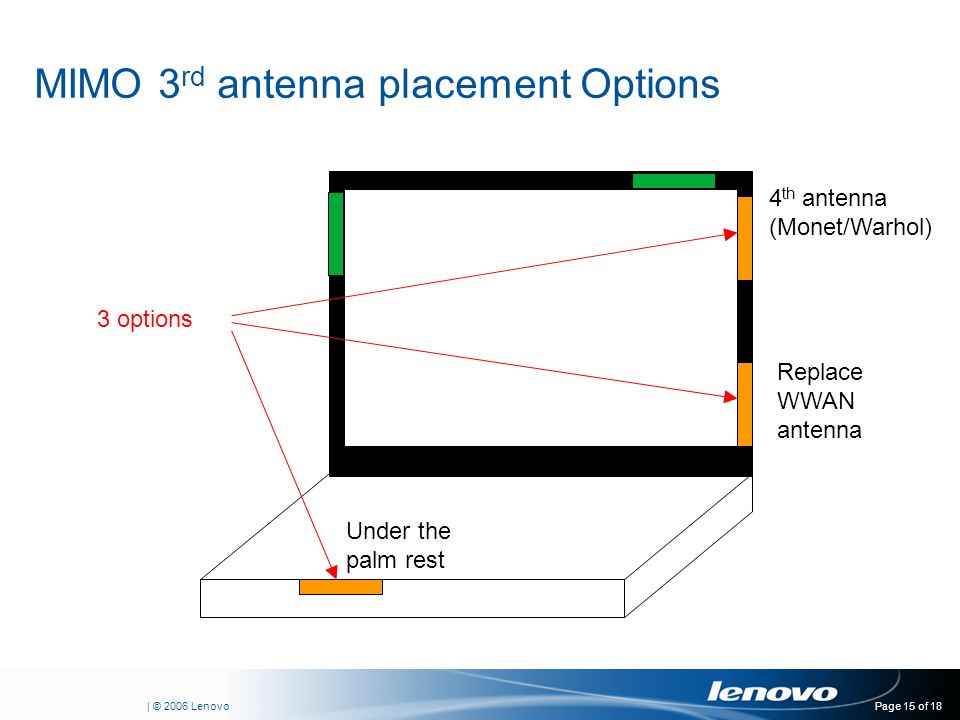 MIMO 3$^{rd}$ antenna placement Options

4$^{th}$ antenna (Monet/Warhol)

3 options

Replace WWAN antenna

Under the palm rest

| © 2006 Lenovo

lenovo

Page 15 of 18